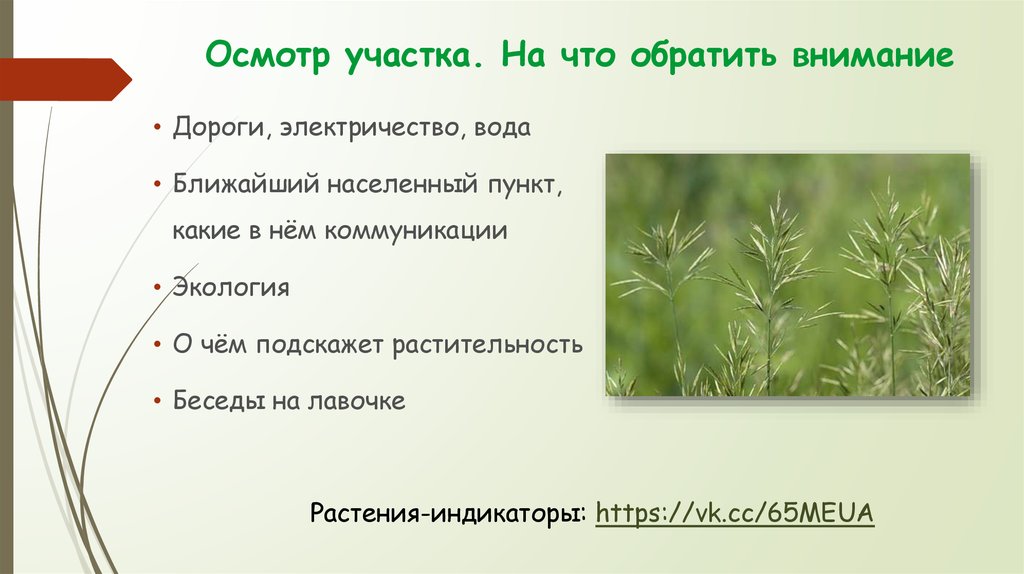 Осмотр участка. На что обратить внимание

• Дороги, электричество, вода

• Ближайший населенный пункт, какие в нём коммуникации

• Экология

• О чём подскажет растительность

• Беседы на лавочке

Растения-индикаторы: https://vk.cc/65MEUA